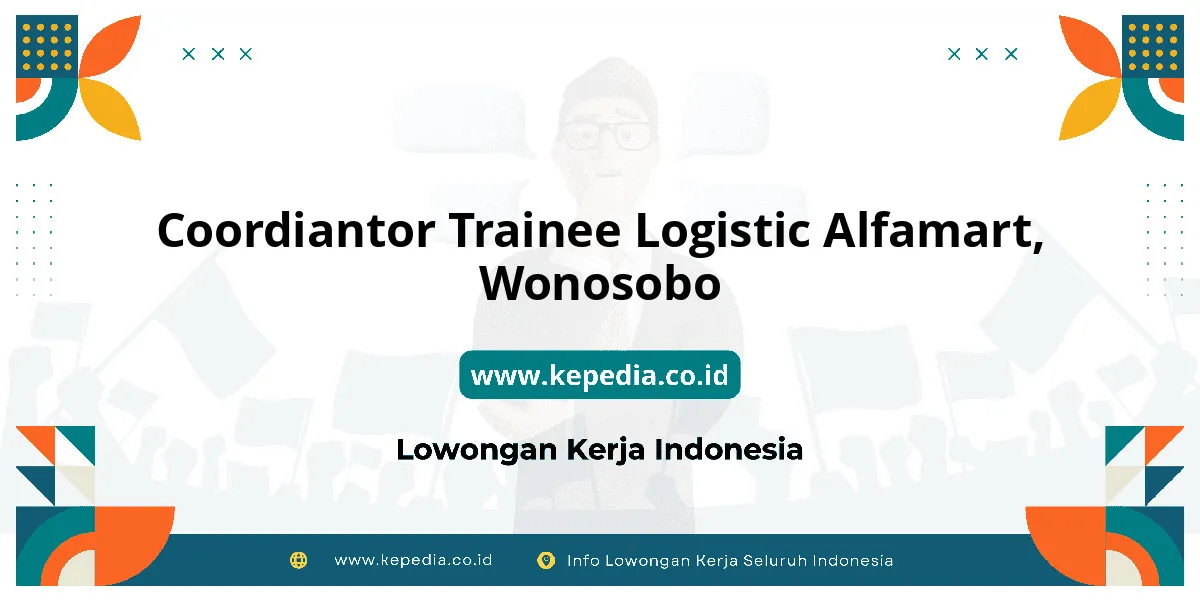 Coordiantor Trainee Logistic Alfamart, Wonosobo

www.kepedia.co.id

Lowongan Kerja Indonesia

www.kepedia.co.id Info Lowongan Kerja Seluruh Indonesia